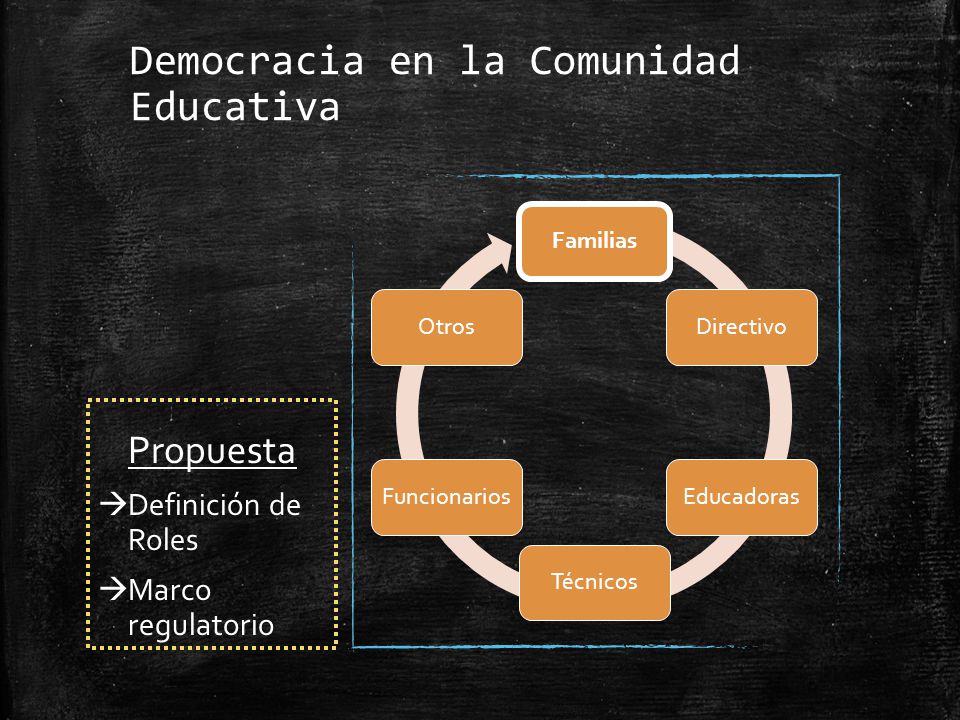 Democracia en la Comunidad Educativa

Propuesta
→Definición de Roles
→Marco regulatorio

Familias
Directivo
Educadoras
Técnicos
Funcionarios
Otros